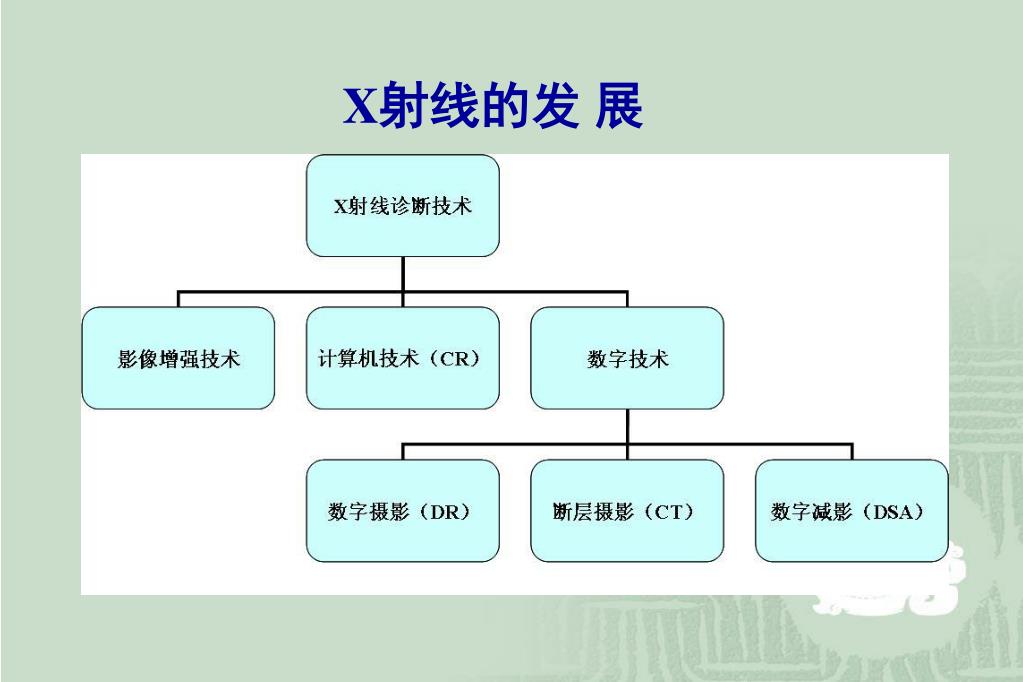 X射线的发 展

X射线诊断技术

影像增强技术

计算机技术（CR）

数字技术

数字摄影（DR）

断层摄影（CT）

数字减影（DSA）